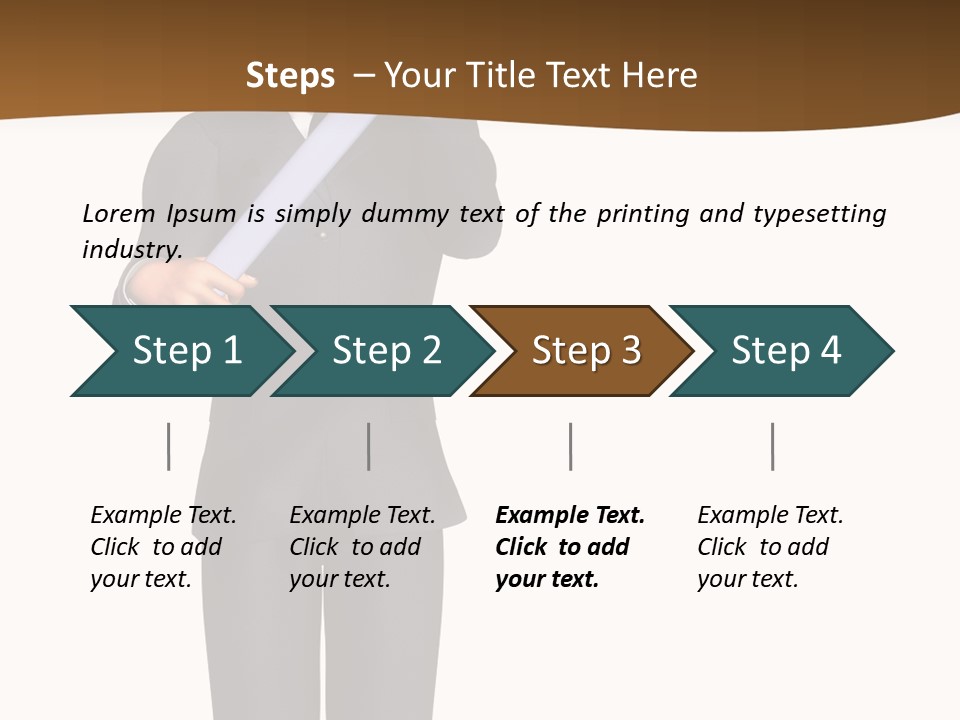 Steps – Your Title Text Here

Lorem Ipsum is simply dummy text of the printing and typesetting industry.

Step 1

Step 2

Step 3

Step 4

Example Text. Click to add your text.

Example Text. Click to add your text.

Example Text. Click to add your text.

Example Text. Click to add your text.